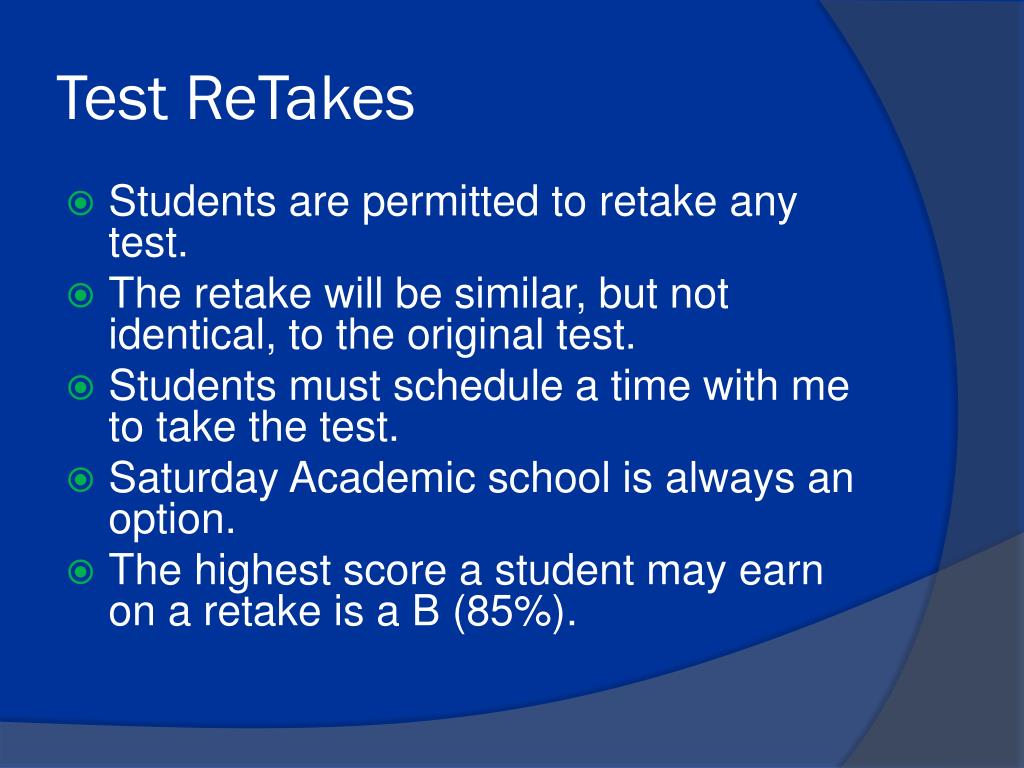 Test ReTakes

Students are permitted to retake any test.
The retake will be similar, but not identical, to the original test.
Students must schedule a time with me to take the test.
Saturday Academic school is always an option.
The highest score a student may earn on a retake is a B (85%).